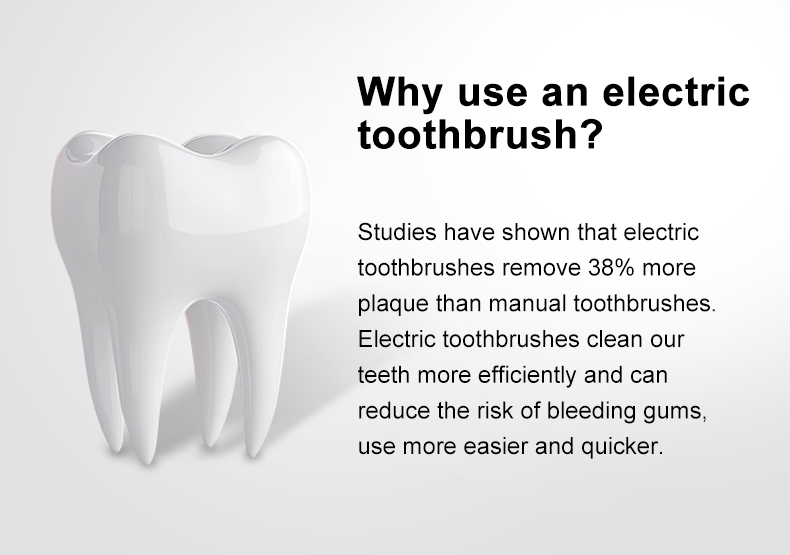 Why use an electric toothbrush?

Studies have shown that electric toothbrushes remove 38% more plaque than manual toothbrushes. Electric toothbrushes clean our teeth more efficiently and can reduce the risk of bleeding gums, use more easier and quicker.